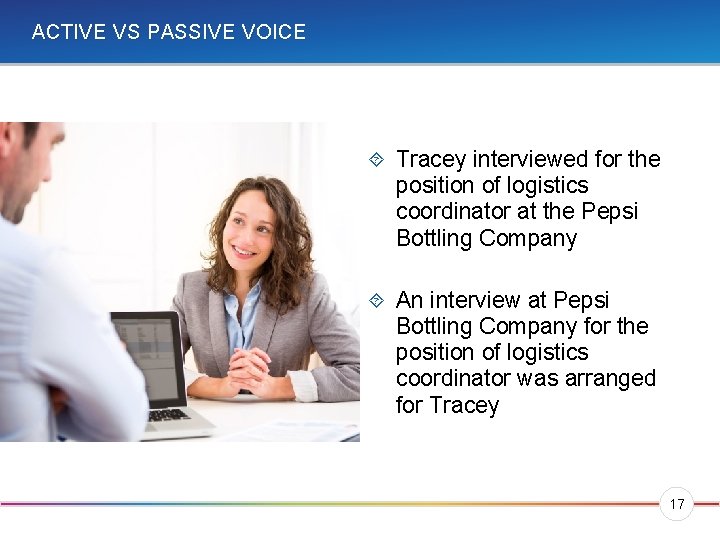 ACTIVE VS PASSIVE VOICE

Tracey interviewed for the position of logistics coordinator at the Pepsi Bottling Company

An interview at Pepsi Bottling Company for the position of logistics coordinator was arranged for Tracey

17